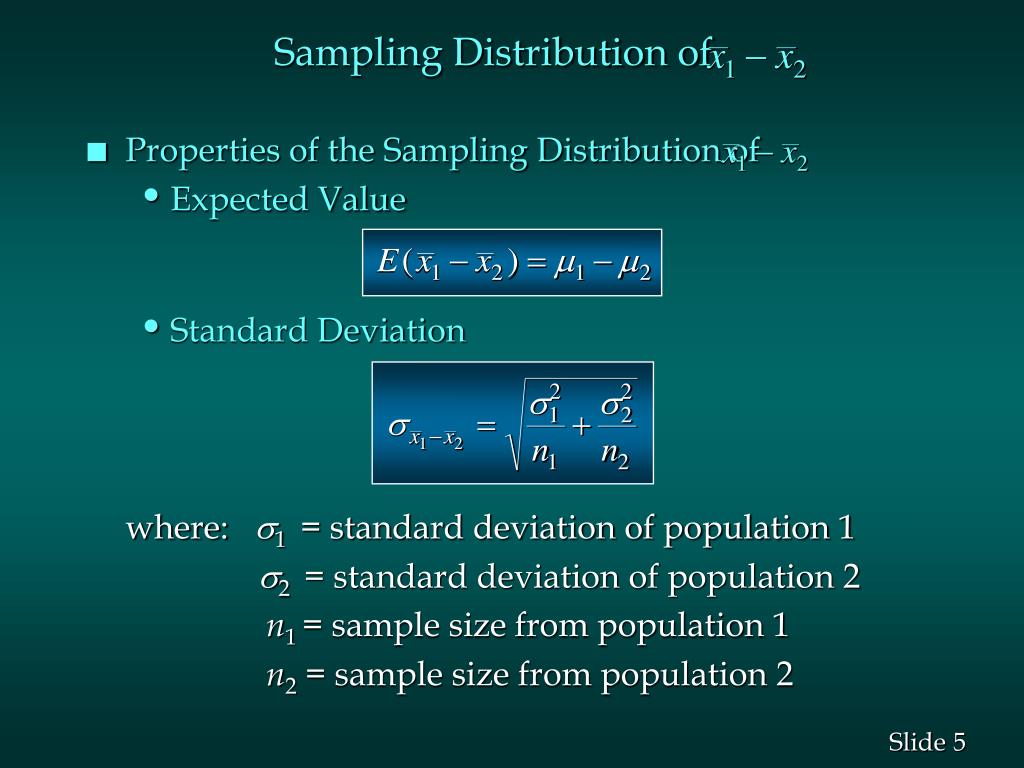 Sampling Distribution of $\bar{x}_1 - \bar{x}_2$

■ Properties of the Sampling Distribution of $\bar{x}_1 - \bar{x}_2$

• Expected Value

$E(\bar{x}_1 - \bar{x}_2) = \mu_1 - \mu_2$

• Standard Deviation

$\sigma_{\bar{x}_1 - \bar{x}_2} = \sqrt{\frac{\sigma_1^2}{n_1} + \frac{\sigma_2^2}{n_2}}$

where: $\sigma_1$ = standard deviation of population 1

$\sigma_2$ = standard deviation of population 2

$n_1$ = sample size from population 1

$n_2$ = sample size from population 2

Slide 5